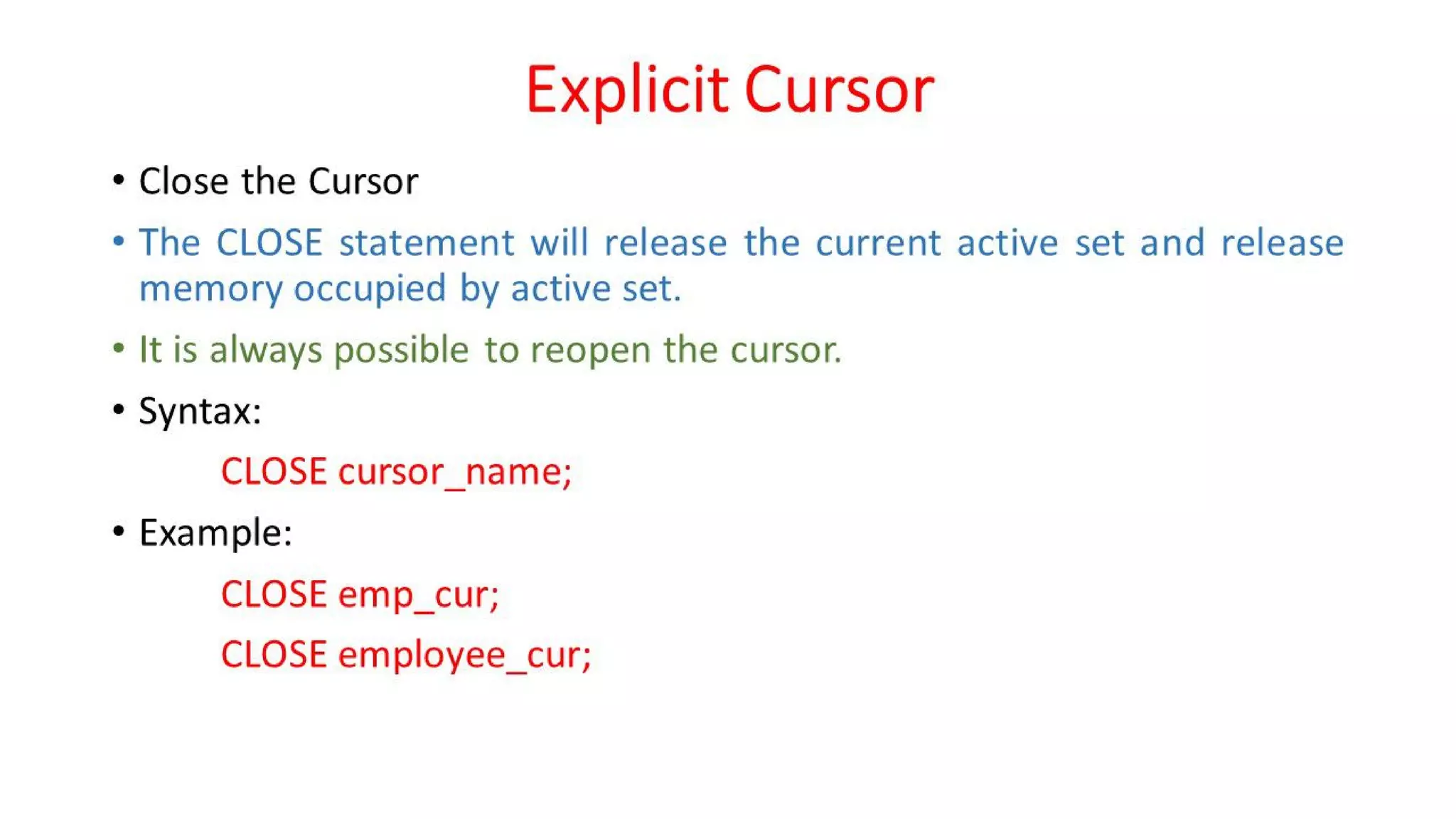 Explicit Cursor

• Close the Cursor

• The CLOSE statement will release the current active set and release memory occupied by active set.

• It is always possible to reopen the cursor.

• Syntax:

CLOSE cursor_name;

• Example:

CLOSE emp_cur;

CLOSE employee_cur;